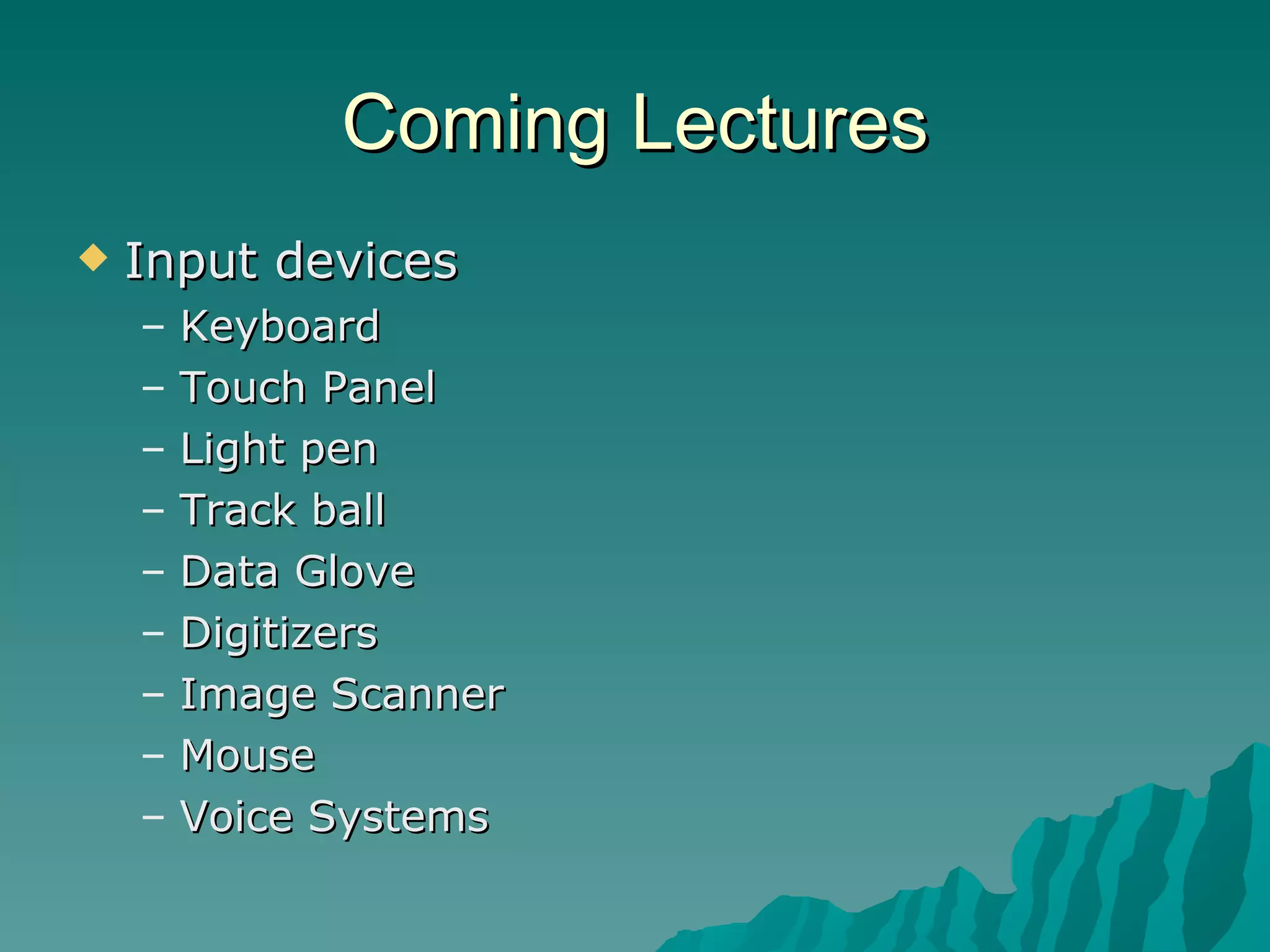 Coming Lectures

◆ Input devices
– Keyboard
– Touch Panel
– Light pen
– Track ball
– Data Glove
– Digitizers
– Image Scanner
– Mouse
– Voice Systems